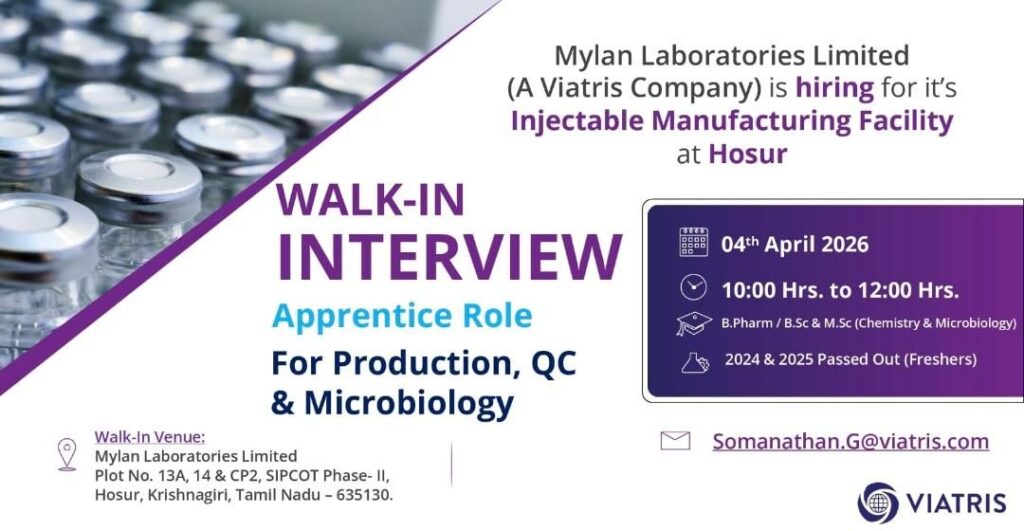 Mylan Laboratories Limited (A Viatris Company) is hiring for it's Injectable Manufacturing Facility at Hosur

WALK-IN INTERVIEW

Apprentice Role

For Production, QC & Microbiology

04th April 2026

10:00 Hrs. to 12:00 Hrs.

B.Pharm / B.Sc & M.Sc (Chemistry & Microbiology)

2024 & 2025 Passed Out (Freshers)

Walk-In Venue:
Mylan Laboratories Limited
Plot No. 13A, 14 & CP2, SIPCOT Phase- II,
Hosur, Krishnagiri, Tamil Nadu – 635130.

Somanathan.G@viatris.com

VIATRIS